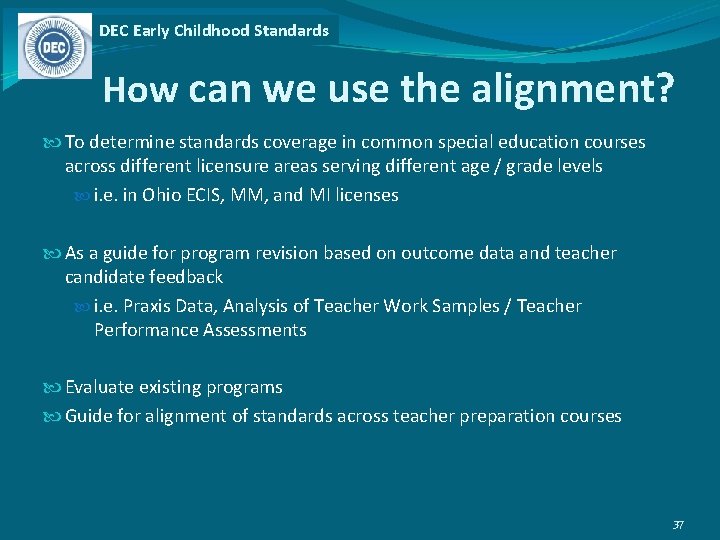 DEC

DEC Early Childhood Standards

How can we use the alignment?

To determine standards coverage in common special education courses across different licensure areas serving different age / grade levels

i.e. in Ohio ECIS, MM, and MI licenses

As a guide for program revision based on outcome data and teacher candidate feedback

i.e. Praxis Data, Analysis of Teacher Work Samples / Teacher Performance Assessments

Evaluate existing programs

Guide for alignment of standards across teacher preparation courses

37